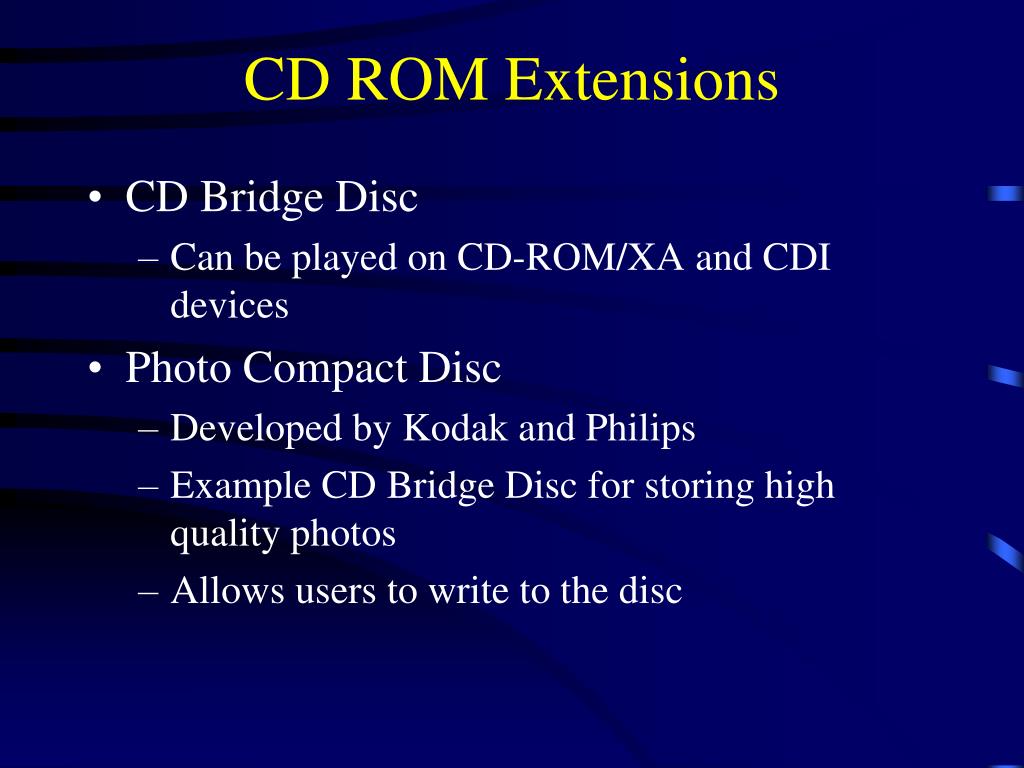 CD ROM Extensions

• CD Bridge Disc
– Can be played on CD-ROM/XA and CDI devices
• Photo Compact Disc
– Developed by Kodak and Philips
– Example CD Bridge Disc for storing high quality photos
– Allows users to write to the disc